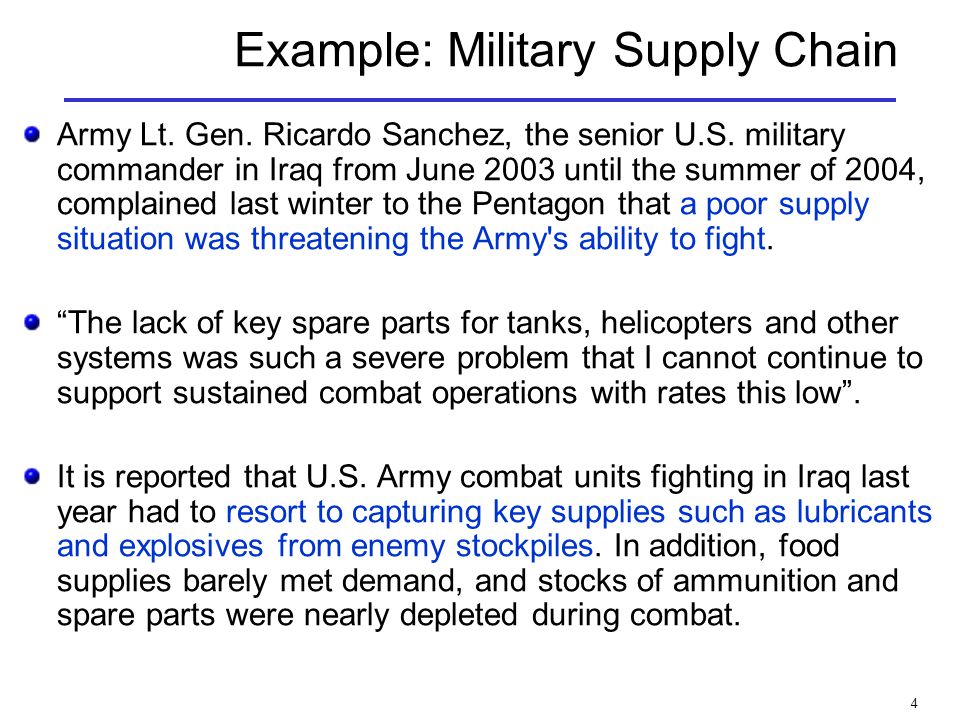 Example: Military Supply Chain

Army Lt. Gen. Ricardo Sanchez, the senior U.S. military commander in Iraq from June 2003 until the summer of 2004, complained last winter to the Pentagon that a poor supply situation was threatening the Army's ability to fight.

“The lack of key spare parts for tanks, helicopters and other systems was such a severe problem that I cannot continue to support sustained combat operations with rates this low”.

It is reported that U.S. Army combat units fighting in Iraq last year had to resort to capturing key supplies such as lubricants and explosives from enemy stockpiles. In addition, food supplies barely met demand, and stocks of ammunition and spare parts were nearly depleted during combat.

4